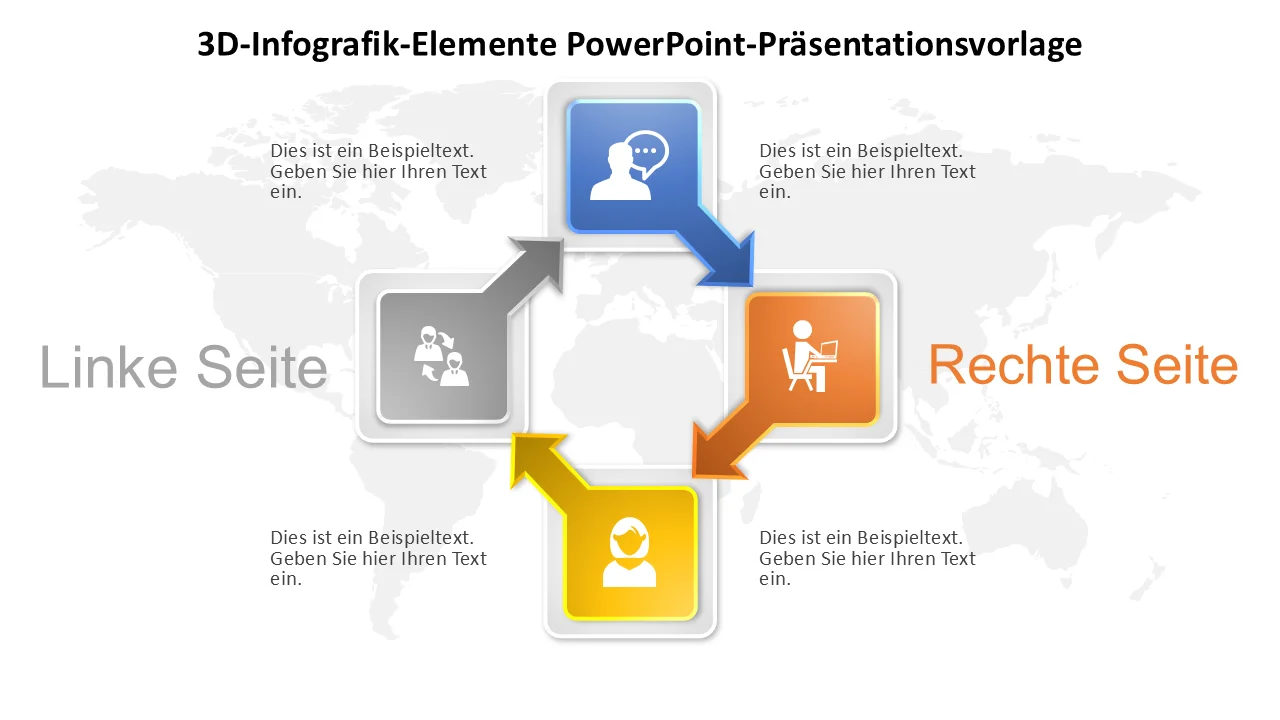 3D-Infografik-Elemente PowerPoint-Präsentationsvorlage

Dies ist ein Beispieltext. Geben Sie hier Ihren Text ein.

Dies ist ein Beispieltext. Geben Sie hier Ihren Text ein.

Linke Seite

Rechte Seite

Dies ist ein Beispieltext. Geben Sie hier Ihren Text ein.

Dies ist ein Beispieltext. Geben Sie hier Ihren Text ein.